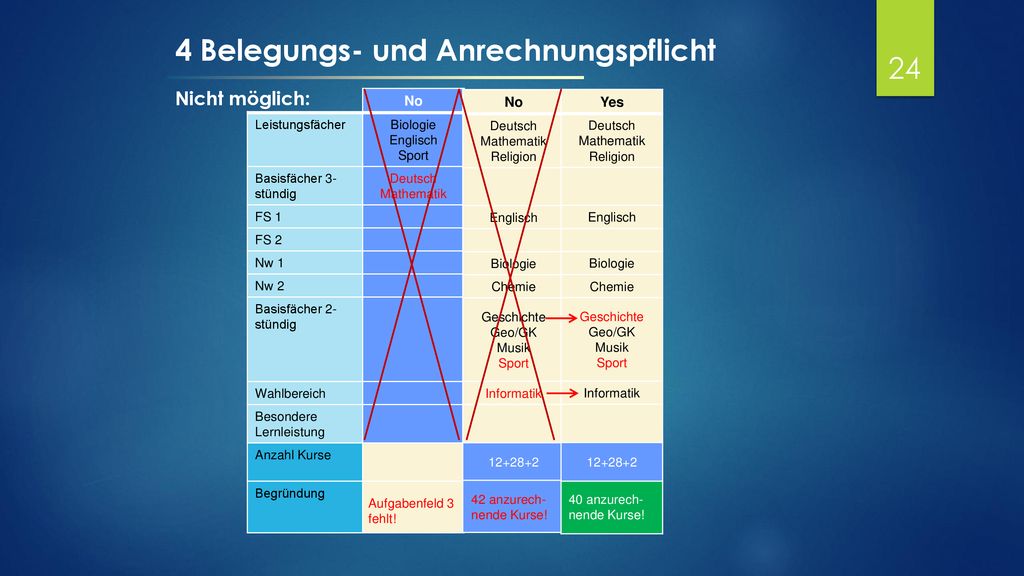 4 Belegungs- und Anrechnungspflicht

24

Nicht möglich:

| | No | No | Yes |
|---|---|---|---|
| Leistungsfächer | Biologie Englisch Sport | Deutsch Mathematik Religion | Deutsch Mathematik Religion |
| Basisfächer 3-stündig | Deutsch Mathematik | | |
| FS 1 | | Englisch | Englisch |
| FS 2 | | | |
| Nw 1 | | Biologie | Biologie |
| Nw 2 | | Chemie | Chemie |
| Basisfächer 2-stündig | | Geschichte Geo/GK Musik Sport | Geschichte Geo/GK Musik Sport |
| Wahlbereich | | Informatik | Informatik |
| Besondere Lernleistung | | | |
| Anzahl Kurse | | 12+28+2 | 12+28+2 |
| Begründung | Aufgabenfeld 3 fehlt! | 42 anzurechnende Kurse! | 40 anzurechnende Kurse! |